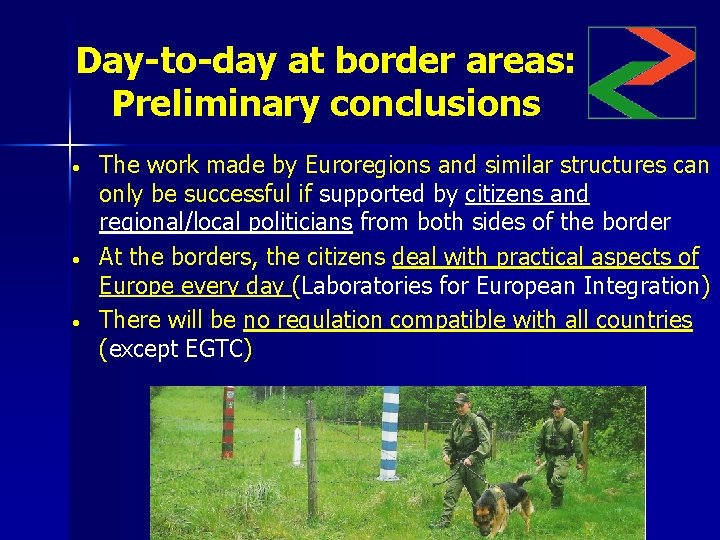 Day-to-day at border areas: Preliminary conclusions

• The work made by Euroregions and similar structures can only be successful if supported by citizens and regional/local politicians from both sides of the border
• At the borders, the citizens deal with practical aspects of Europe every day (Laboratories for European Integration)
• There will be no regulation compatible with all countries (except EGTC)